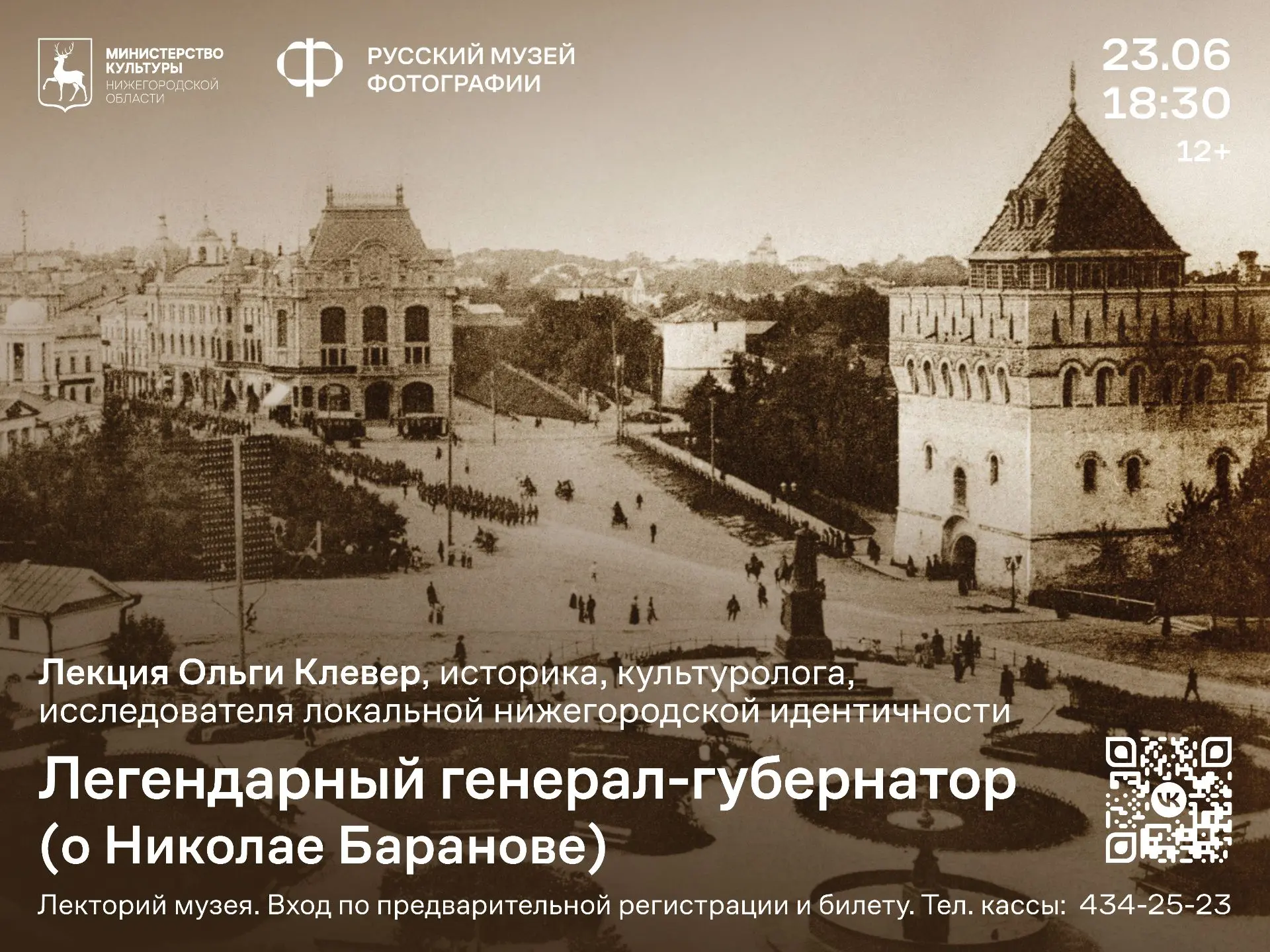 МИНИСТЕРСТВО КУЛЬТУРЫ НИЖЕГОРОДСКОЙ ОБЛАСТИ

РУССКИЙ МУЗЕЙ ФОТОГРАФИИ

23.06
18:30
12+

Лекция Ольги Клевер, историка, культуролога, исследователя локальной нижегородской идентичности

Легендарный генерал-губернатор (о Николае Баранове)

Лекторий музея. Вход по предварительной регистрации и билету. Тел. кассы: 434-25-23